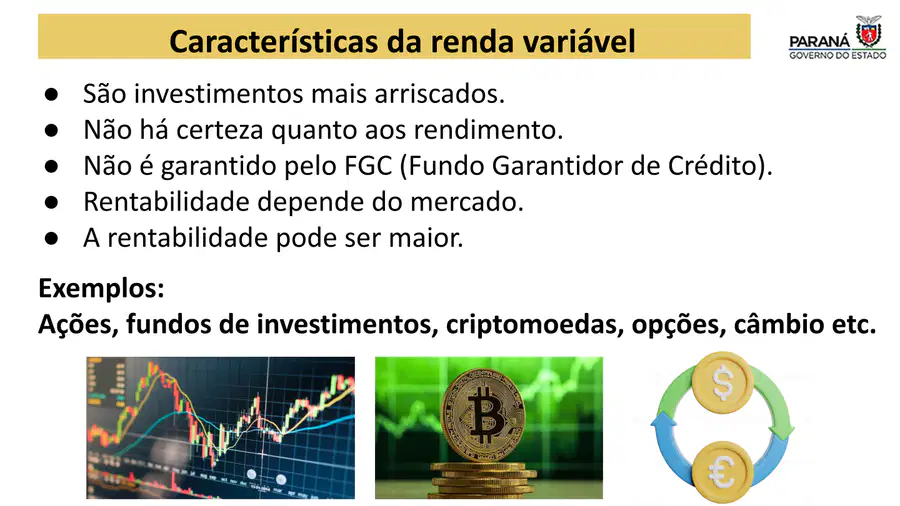 Características da renda variável

PARANÁ
GOVERNO DO ESTADO

● São investimentos mais arriscados.
● Não há certeza quanto aos rendimento.
● Não é garantido pelo FGC (Fundo Garantidor de Crédito).
● Rentabilidade depende do mercado.
● A rentabilidade pode ser maior.

Exemplos:
Ações, fundos de investimentos, criptomoedas, opções, câmbio etc.

$
€